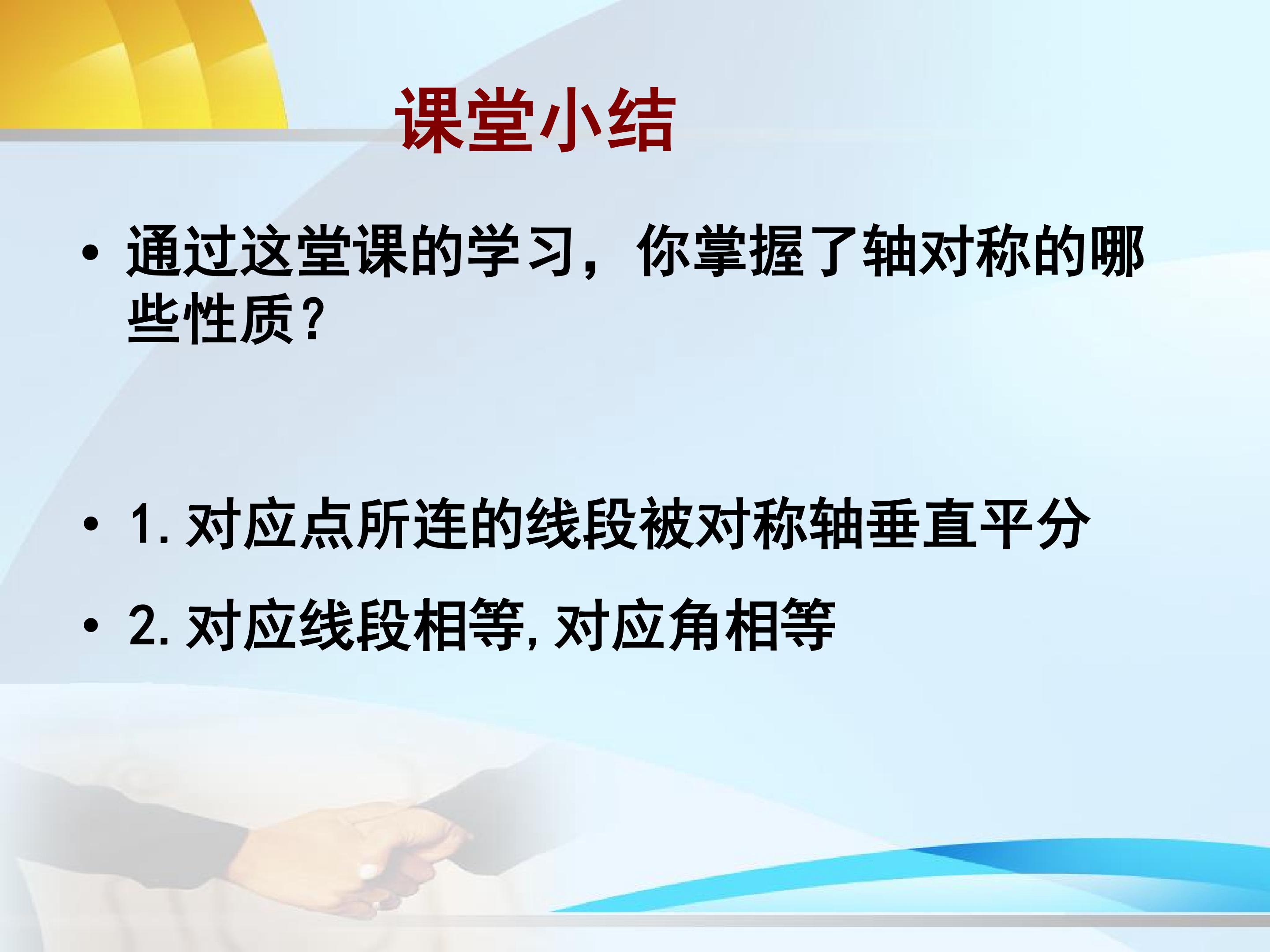 课堂小结

• 通过这堂课的学习，你掌握了轴对称的哪些性质?

• 1. 对应点所连的线段被对称轴垂直平分

• 2. 对应线段相等, 对应角相等